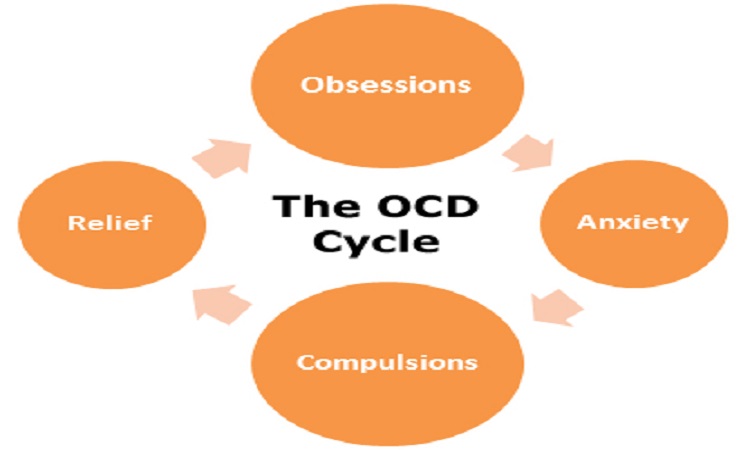 Obsessions

Relief

The OCD Cycle

Anxiety

Compulsions